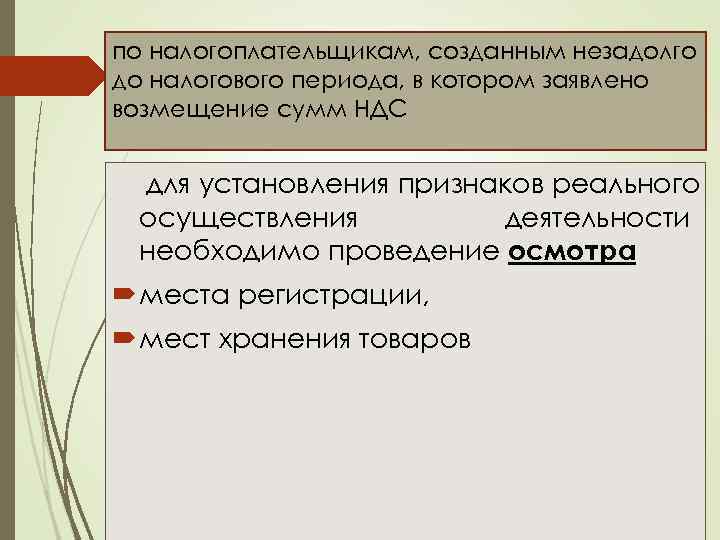 по налогоплательщикам, созданным незадолго до налогового периода, в котором заявлено возмещение сумм НДС

для установления признаков реального осуществления деятельности необходимо проведение осмотра

места регистрации,

мест хранения товаров